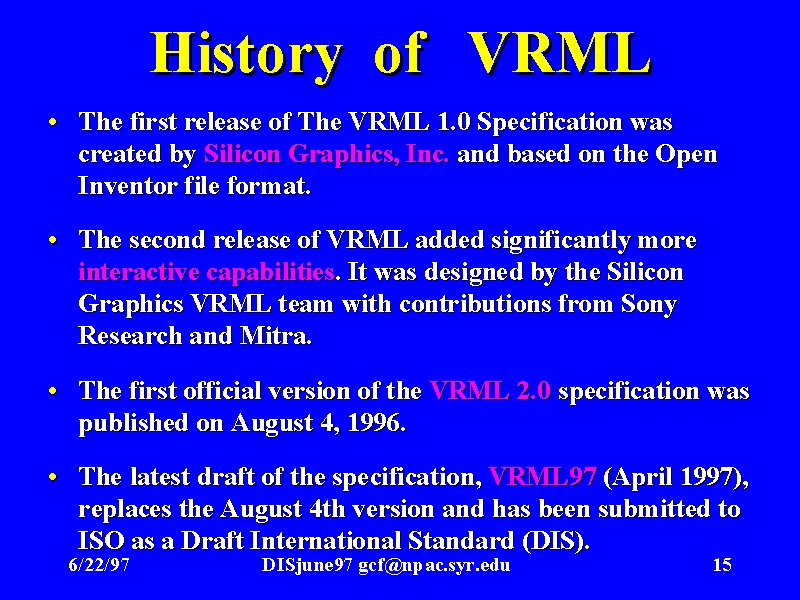 History of VRML

• The first release of The VRML 1.0 Specification was created by Silicon Graphics, Inc. and based on the Open Inventor file format.

• The second release of VRML added significantly more interactive capabilities. It was designed by the Silicon Graphics VRML team with contributions from Sony Research and Mitra.

• The first official version of the VRML 2.0 specification was published on August 4, 1996.

• The latest draft of the specification, VRML97 (April 1997), replaces the August 4th version and has been submitted to ISO as a Draft International Standard (DIS).

6/22/97 DISjune97 gcf@npac.syr.edu 15